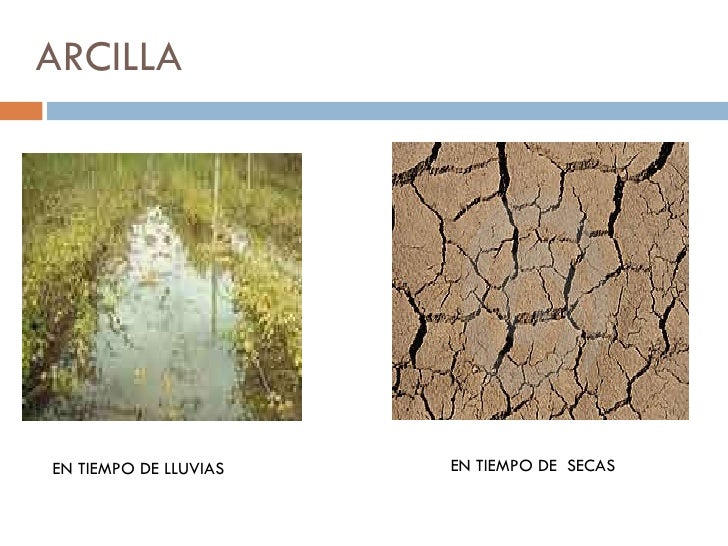 ARCILLA

EN TIEMPO DE LLUVIAS

EN TIEMPO DE SECAS